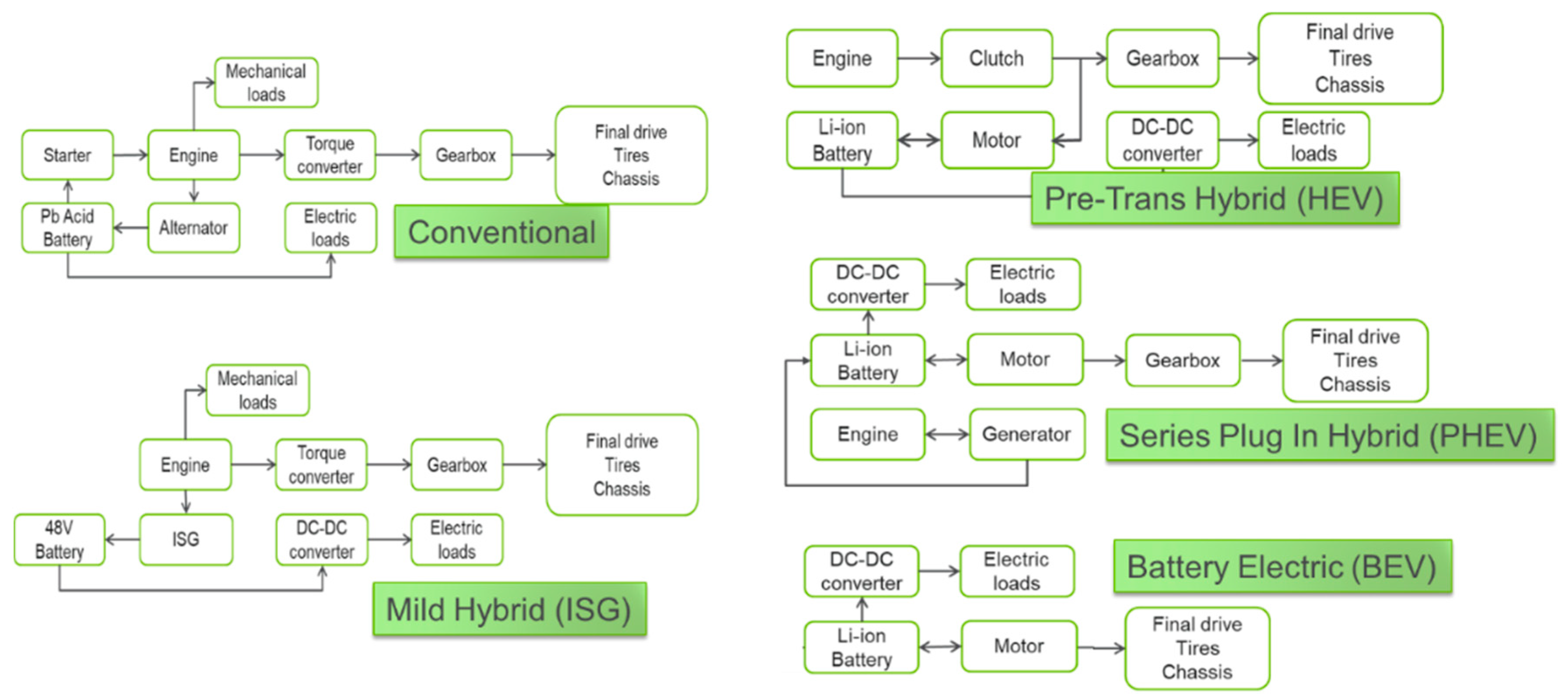 Mechanical loads

Starter

Engine

Torque converter

Gearbox

Final drive
Tires
Chassis

Pb Acid Battery

Alternator

Electric loads

Conventional

Mechanical loads

Engine

Torque converter

Gearbox

Final drive
Tires
Chassis

48V Battery

ISG

DC-DC converter

Electric loads

Mild Hybrid (ISG)

Engine

Clutch

Gearbox

Final drive
Tires
Chassis

Li-ion Battery

Motor

DC-DC converter

Electric loads

Pre-Trans Hybrid (HEV)

DC-DC converter

Electric loads

Li-ion Battery

Motor

Gearbox

Final drive
Tires
Chassis

Engine

Generator

Series Plug In Hybrid (PHEV)

DC-DC converter

Electric loads

Battery Electric (BEV)

Li-ion Battery

Motor

Final drive
Tires
Chassis